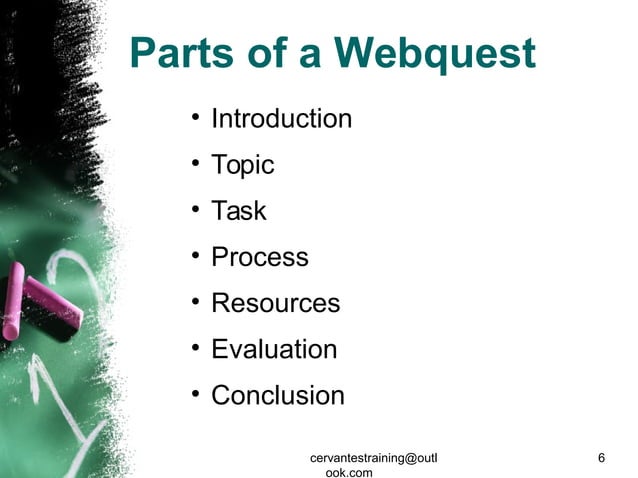 Parts of a Webquest

• Introduction
• Topic
• Task
• Process
• Resources
• Evaluation
• Conclusion

cervantestraining@outlook.com

6